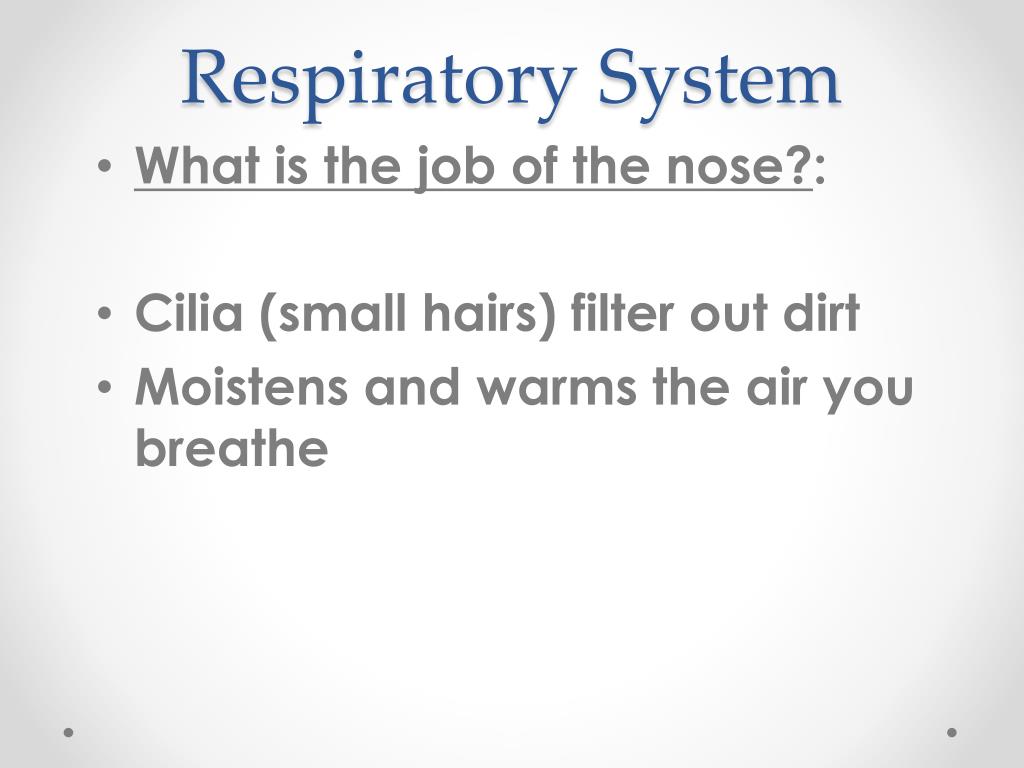 Respiratory System

• What is the job of the nose?:

• Cilia (small hairs) filter out dirt
• Moistens and warms the air you breathe